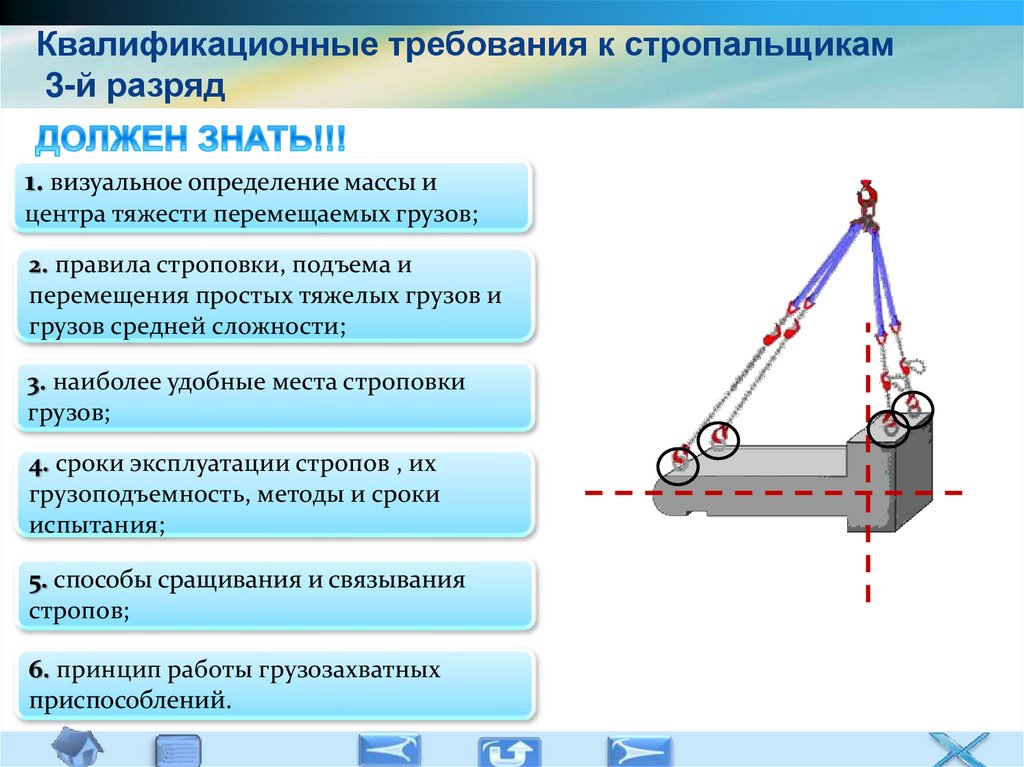 Квалификационные требования к стропальщикам
3-й разряд

ДОЛЖЕН ЗНАТЬ!!!

1. визуальное определение массы и центра тяжести перемещаемых грузов;

2. правила строповки, подъема и перемещения простых тяжелых грузов и грузов средней сложности;

3. наиболее удобные места строповки грузов;

4. сроки эксплуатации стропов , их грузоподъемность, методы и сроки испытания;

5. способы сращивания и связывания стропов;

6. принцип работы грузозахватных приспособлений.